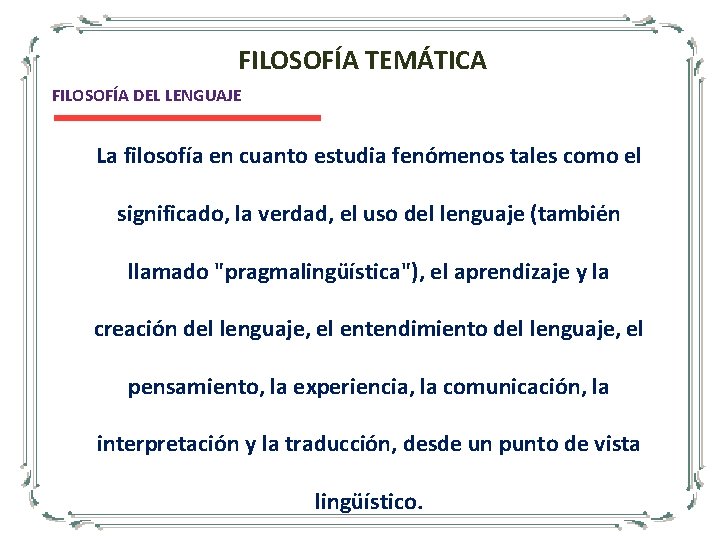 FILOSOFÍA TEMÁTICA

FILOSOFÍA DEL LENGUAJE

La filosofía en cuanto estudia fenómenos tales como el significado, la verdad, el uso del lenguaje (también llamado "pragmalingüística"), el aprendizaje y la creación del lenguaje, el entendimiento del lenguaje, el pensamiento, la experiencia, la comunicación, la interpretación y la traducción, desde un punto de vista lingüístico.